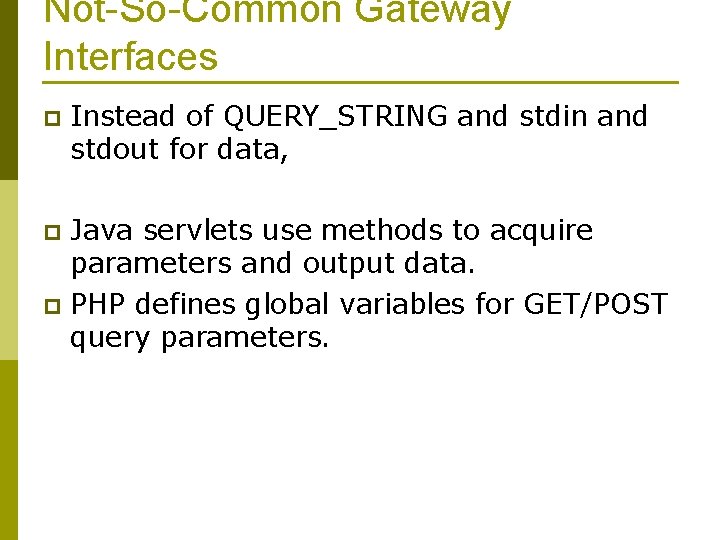 Not-So-Common Gateway Interfaces

Instead of QUERY_STRING and stdin and stdout for data,

Java servlets use methods to acquire parameters and output data.

PHP defines global variables for GET/POST query parameters.